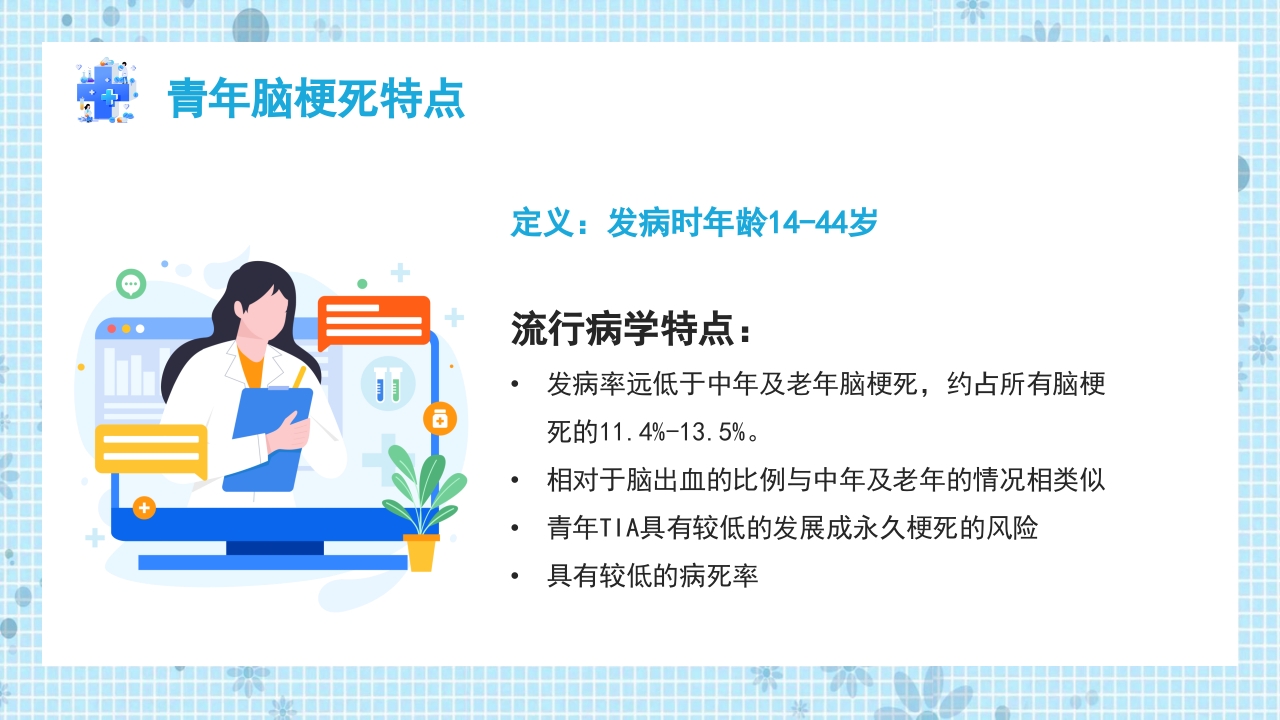 青年脑梗死特点

定义：发病时年龄14-44岁

流行病学特点：

• 发病率远低于中年及老年脑梗死，约占所有脑梗死的11.4%-13.5%。
• 相对于脑出血的比例与中年及老年的情况相类似
• 青年TIA具有较低的发展成永久梗死的风险
• 具有较低的病死率